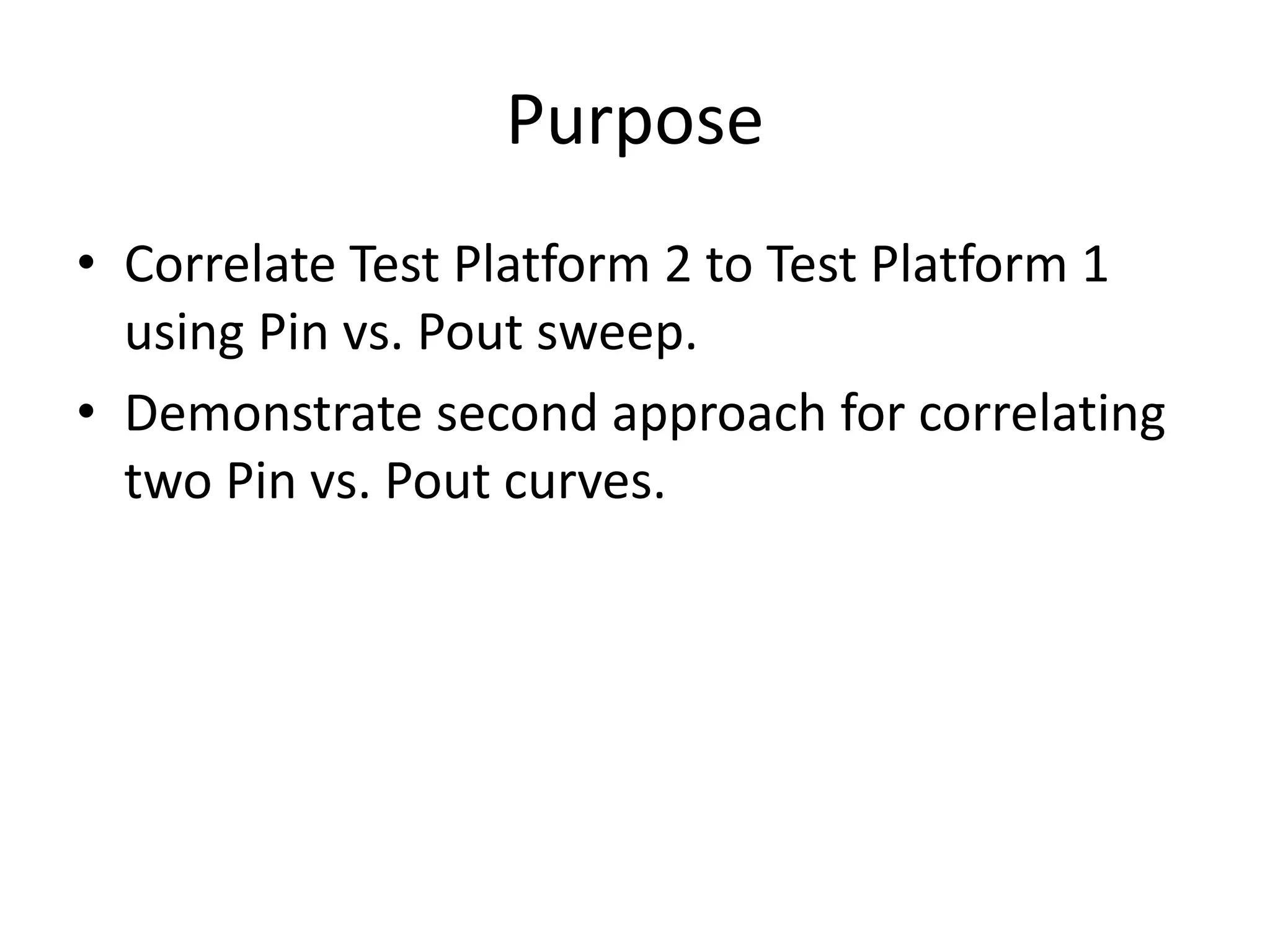 Purpose

• Correlate Test Platform 2 to Test Platform 1 using Pin vs. Pout sweep.
• Demonstrate second approach for correlating two Pin vs. Pout curves.